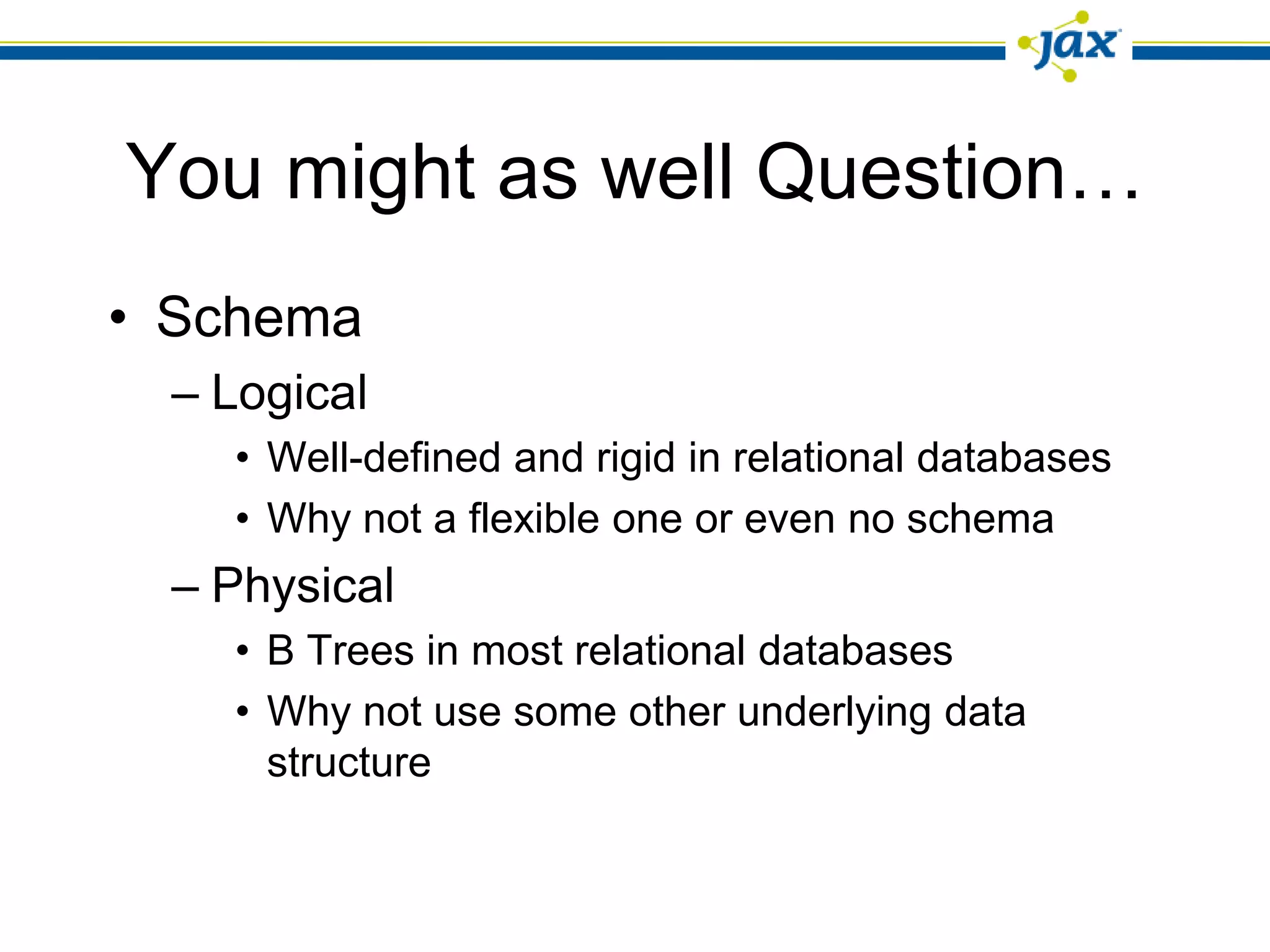 jax

You might as well Question…

• Schema
– Logical
• Well-defined and rigid in relational databases
• Why not a flexible one or even no schema
– Physical
• B Trees in most relational databases
• Why not use some other underlying data structure